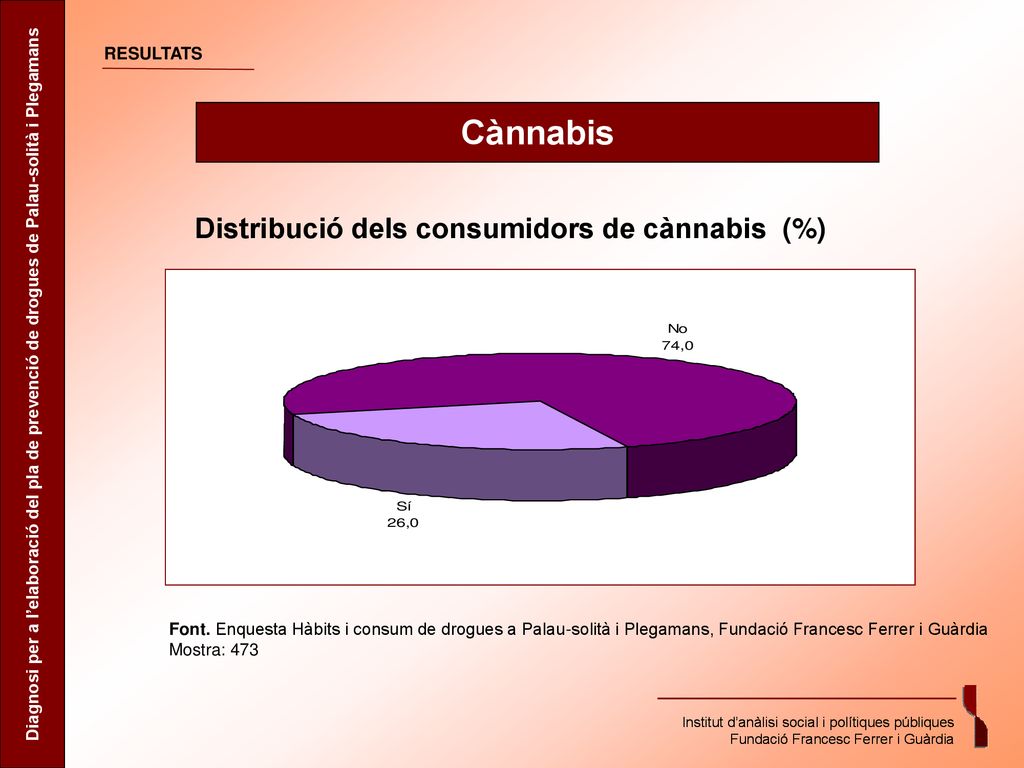 Diagnosi per a l'elaboració del pla de prevenció de drogues de Palau-solità i Plegamans

RESULTATS

Cànnabis

Distribució dels consumidors de cànnabis (%)

No
74,0

Sí
26,0

Font. Enquesta Hàbits i consum de drogues a Palau-solità i Plegamans, Fundació Francesc Ferrer i Guàrdia
Mostra: 473

Institut d'anàlisi social i polítiques públiques
Fundació Francesc Ferrer i Guàrdia